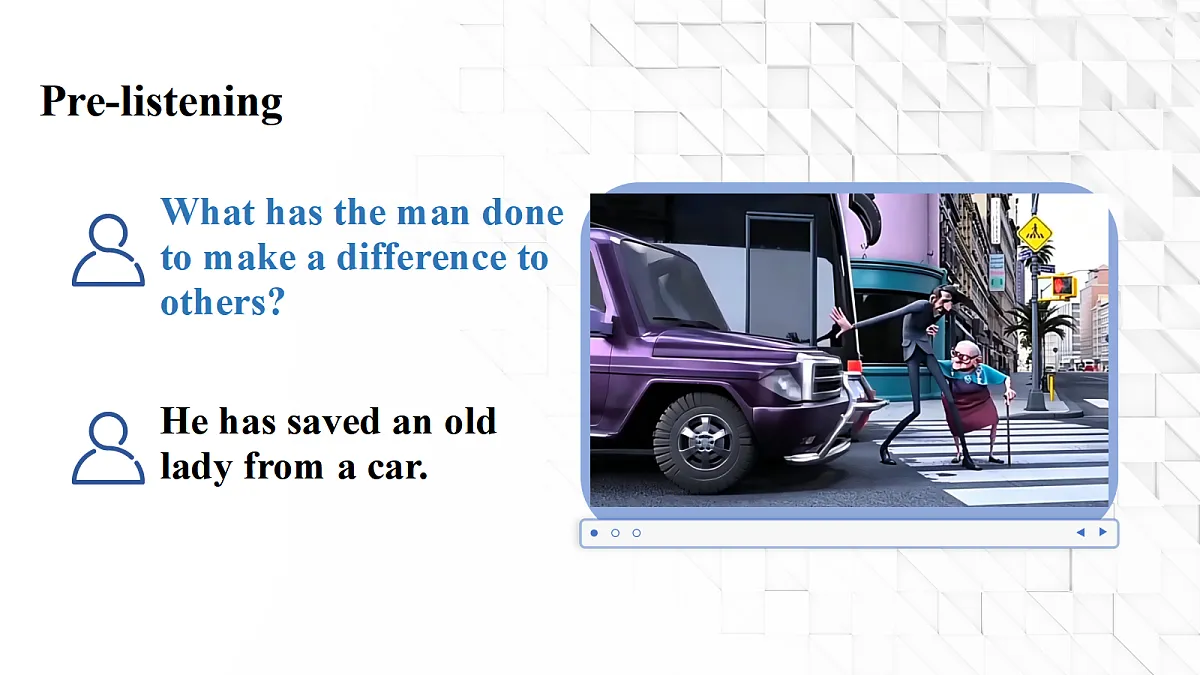 Pre-listening

What has the man done to make a difference to others?

He has saved an old lady from a car.